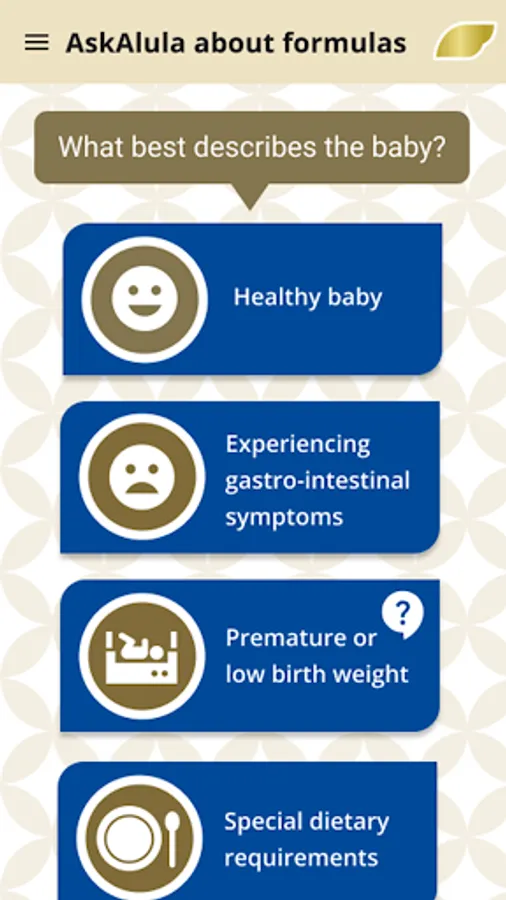 AskAlula about formulas

What best describes the baby?

Healthy baby

Experiencing gastro-intestinal symptoms

?

Premature or low birth weight

Special dietary requirements